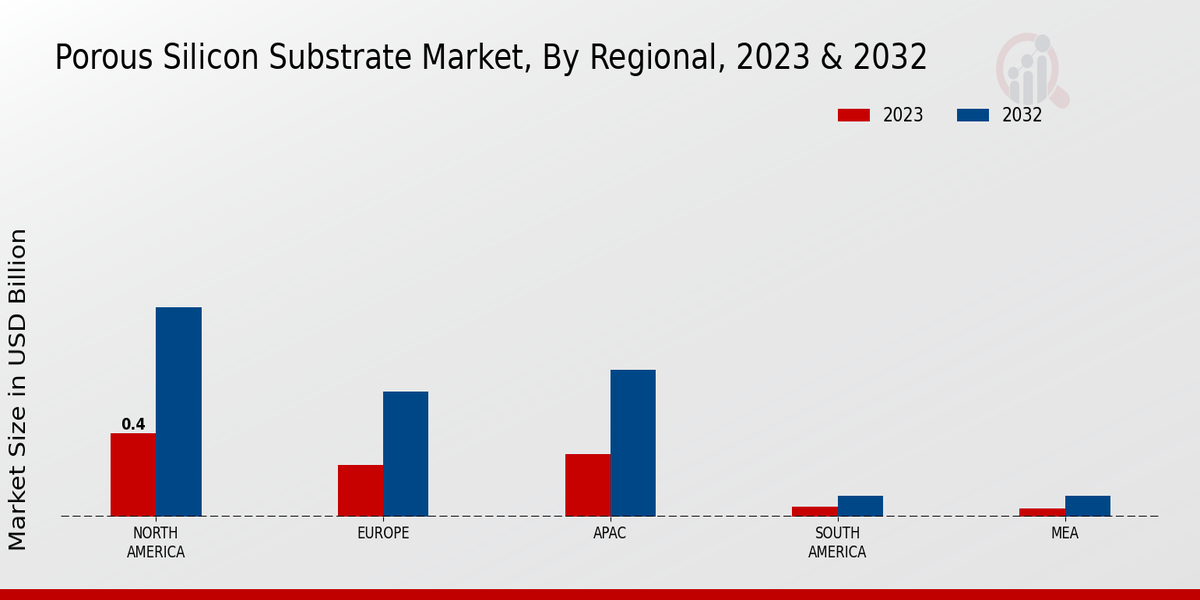 Porous Silicon Substrate Market, By Regional, 2023 & 2032

2023
2032

Market Size in USD Billion

0.4

NORTH AMERICA
EUROPE
APAC
SOUTH AMERICA
MEA